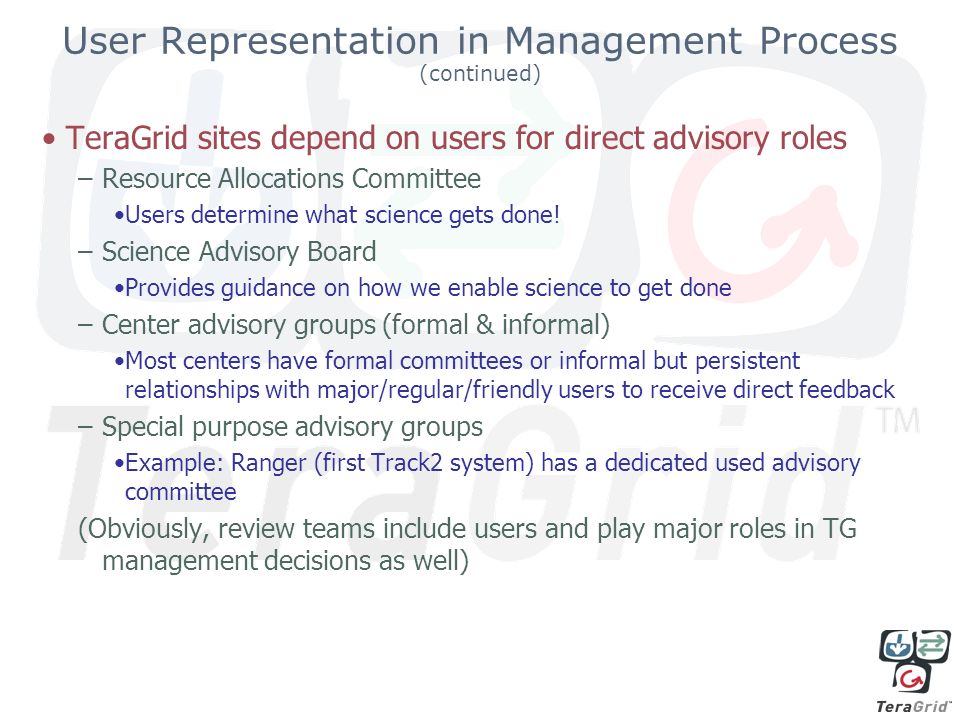 User Representation in Management Process
(continued)

• TeraGrid sites depend on users for direct advisory roles

– Resource Allocations Committee

•Users determine what science gets done!

– Science Advisory Board

•Provides guidance on how we enable science to get done

– Center advisory groups (formal & informal)

•Most centers have formal committees or informal but persistent relationships with major/regular/friendly users to receive direct feedback

– Special purpose advisory groups

•Example: Ranger (first Track2 system) has a dedicated used advisory committee

(Obviously, review teams include users and play major roles in TG management decisions as well)

TeraGrid™

TeraGrid™